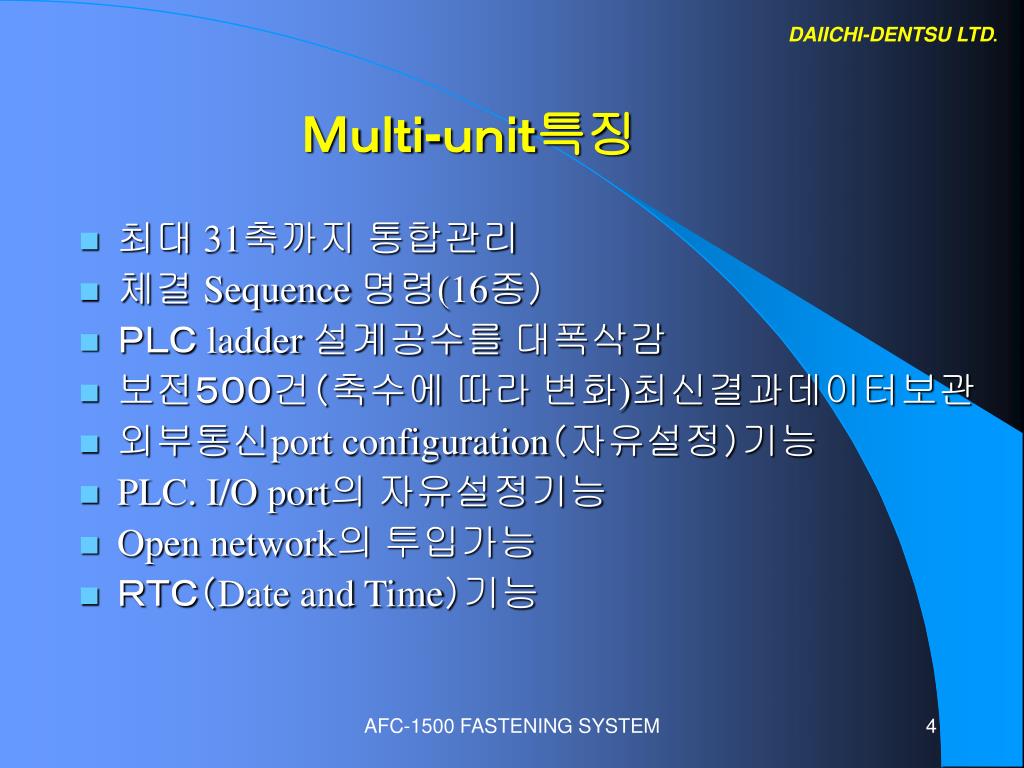 DAIICHI-DENTSU LTD.

Multi-unit특징

- 최대 31축까지 통합관리
- 체결 Sequence 명령(16종)
- PLC ladder 설계공수를 대폭삭감
- 보전500건(축수에 따라 변화)최신결과데이터보관
- 외부통신port configuration(자유설정)기능
- PLC. I/O port의 자유설정기능
- Open network의 투입가능
- RTC(Date and Time)기능

AFC-1500 FASTENING SYSTEM

4